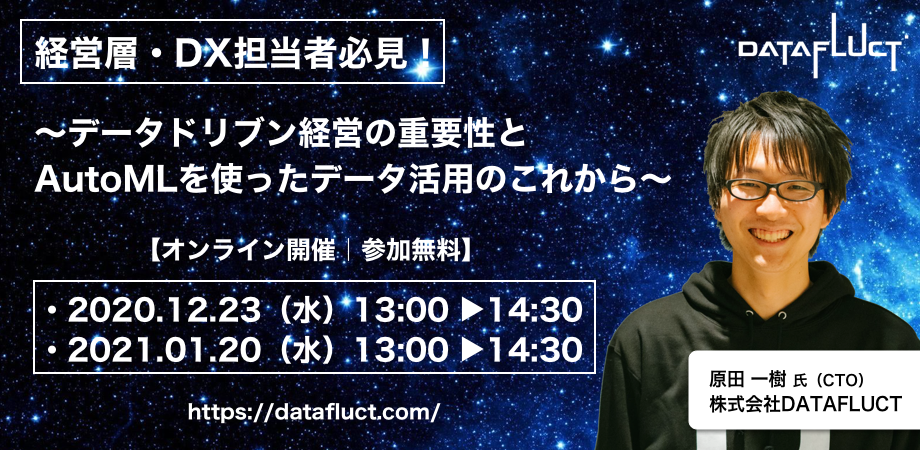 経営層・DX担当者必見！

DATAFLUCT

〜データドリブン経営の重要性と
AutoMLを使ったデータ活用のこれから〜

【オンライン開催｜参加無料】

・2020.12.23（水）13:00 ▶14:30
・2021.01.20（水）13:00 ▶14:30

https://datafluct.com/

原田 一樹 氏（CTO）
株式会社DATAFLUCT